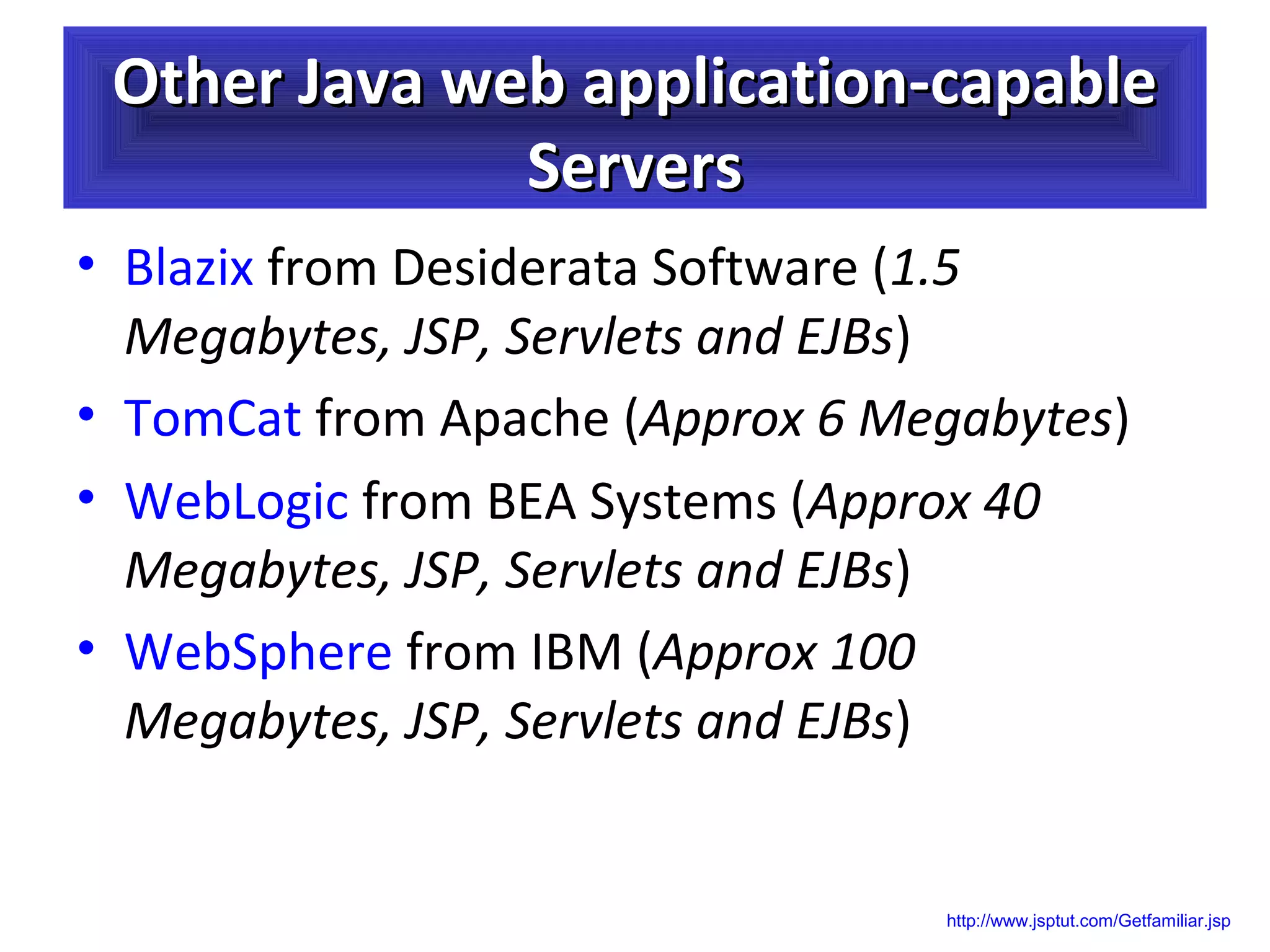 Other Java web application-capable Servers

• Blazix from Desiderata Software (1.5 Megabytes, JSP, Servlets and EJBs)
• TomCat from Apache (Approx 6 Megabytes)
• WebLogic from BEA Systems (Approx 40 Megabytes, JSP, Servlets and EJBs)
• WebSphere from IBM (Approx 100 Megabytes, JSP, Servlets and EJBs)

http://www.jsptut.com/Getfamiliar.jsp